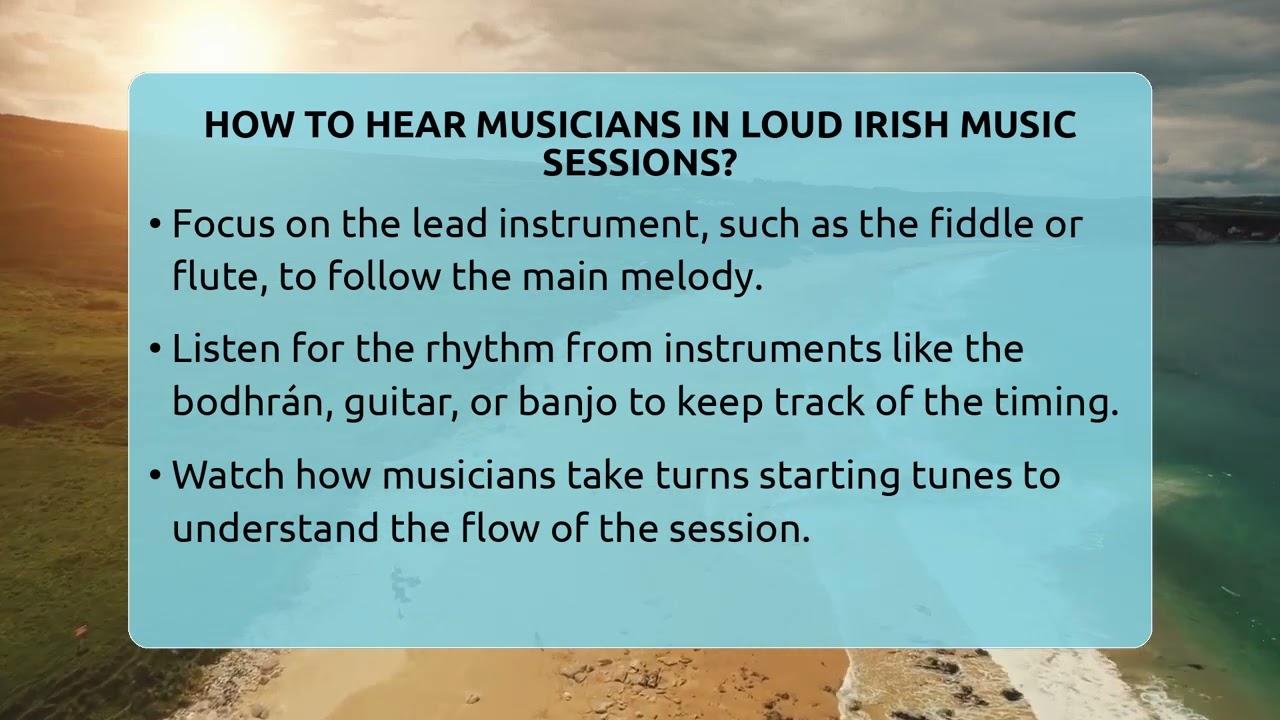 HOW TO HEAR MUSICIANS IN LOUD IRISH MUSIC SESSIONS?

• Focus on the lead instrument, such as the fiddle or flute, to follow the main melody.

• Listen for the rhythm from instruments like the bodhrán, guitar, or banjo to keep track of the timing.

• Watch how musicians take turns starting tunes to understand the flow of the session.